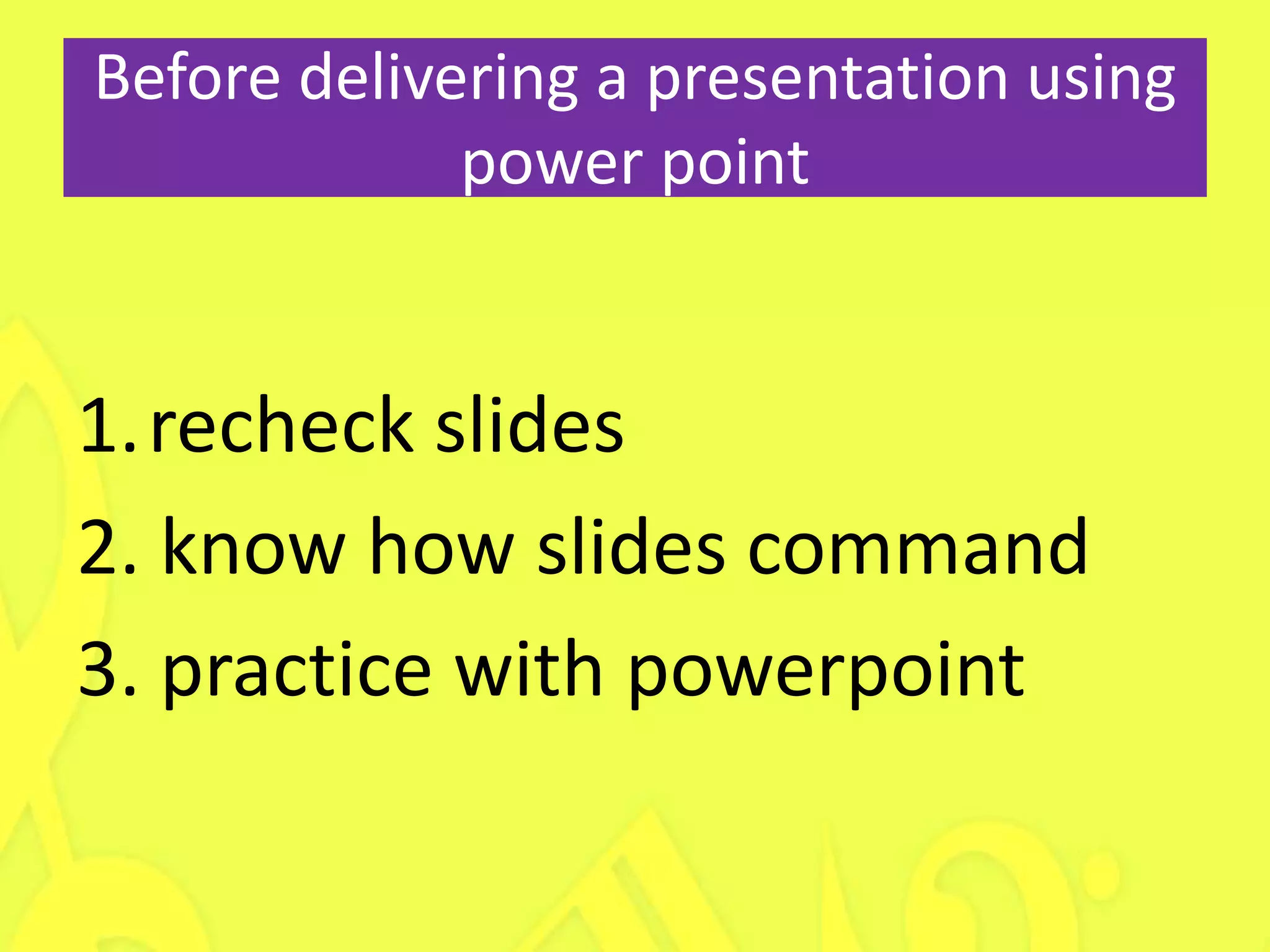 Before delivering a presentation using power point

1. recheck slides
2. know how slides command
3. practice with powerpoint